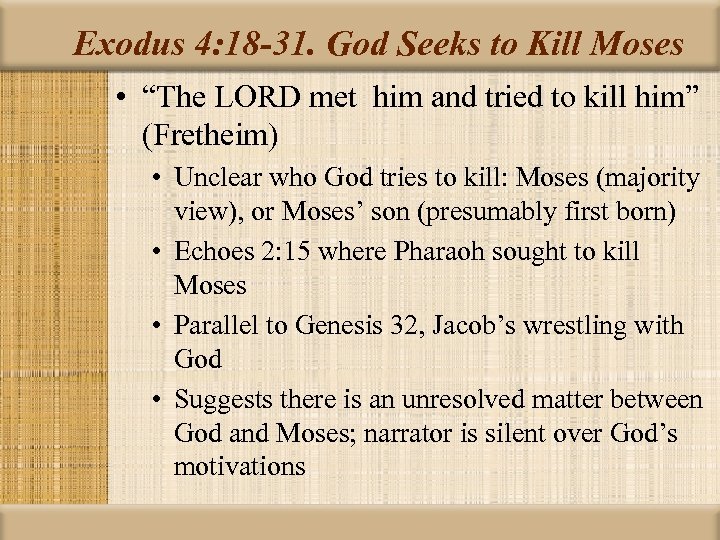 Exodus 4:18-31. God Seeks to Kill Moses

• “The LORD met him and tried to kill him” (Fretheim)
  • Unclear who God tries to kill: Moses (majority view), or Moses’ son (presumably first born)
  • Echoes 2:15 where Pharaoh sought to kill Moses
  • Parallel to Genesis 32, Jacob’s wrestling with God
  • Suggests there is an unresolved matter between God and Moses; narrator is silent over God’s motivations